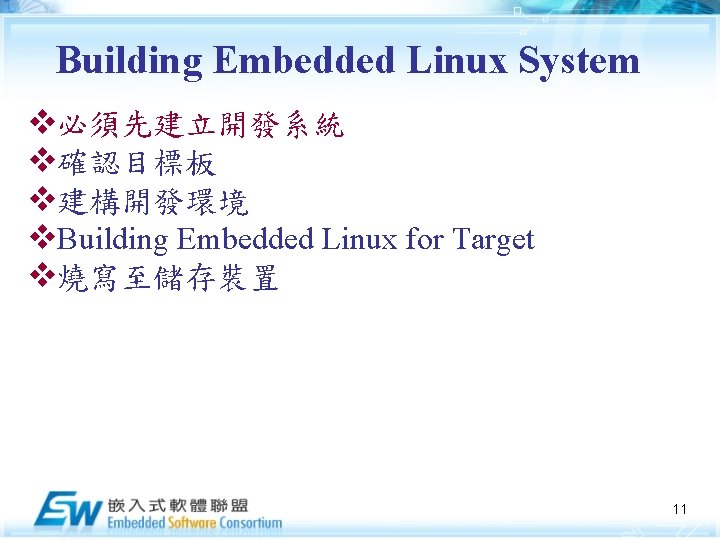 Building Embedded Linux System

❖必須先建立開發系統
❖確認目標板
❖建構開發環境
❖Building Embedded Linux for Target
❖燒寫至儲存裝置

ESW 嵌入式軟體聯盟
Embedded Software Consortium

11